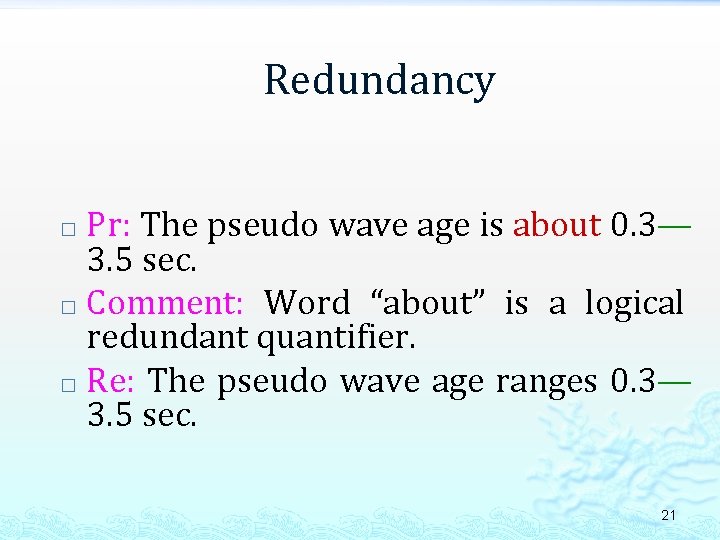 Redundancy

□ Pr: The pseudo wave age is about 0.3—3.5 sec.

□ Comment: Word “about” is a logical redundant quantifier.

□ Re: The pseudo wave age ranges 0.3—3.5 sec.

21